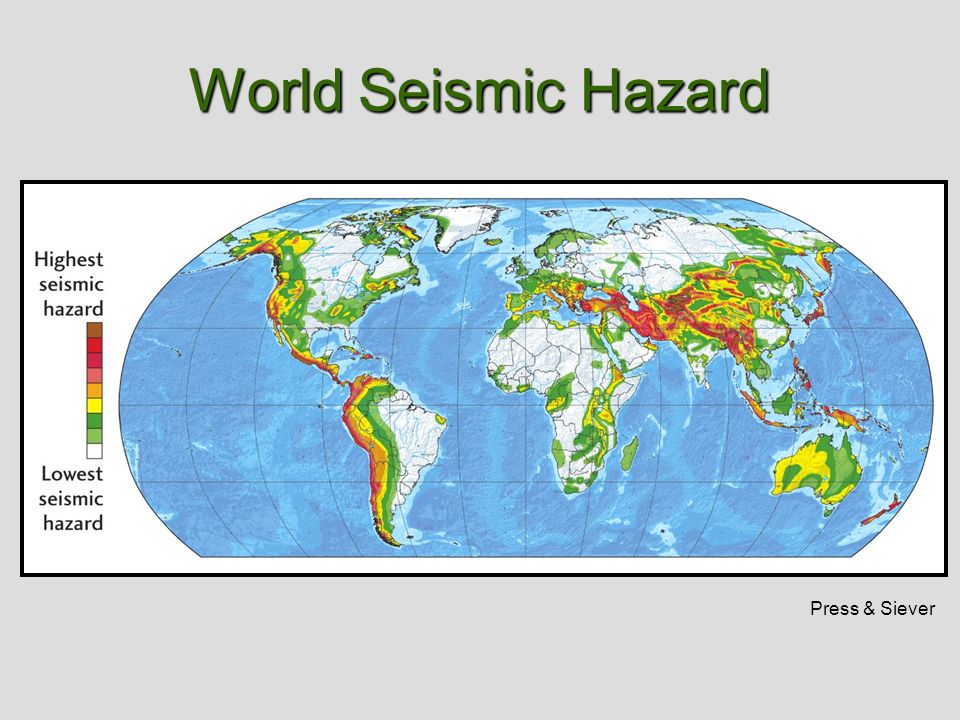 World Seismic Hazard

Highest seismic hazard

Lowest seismic hazard

Press & Siever